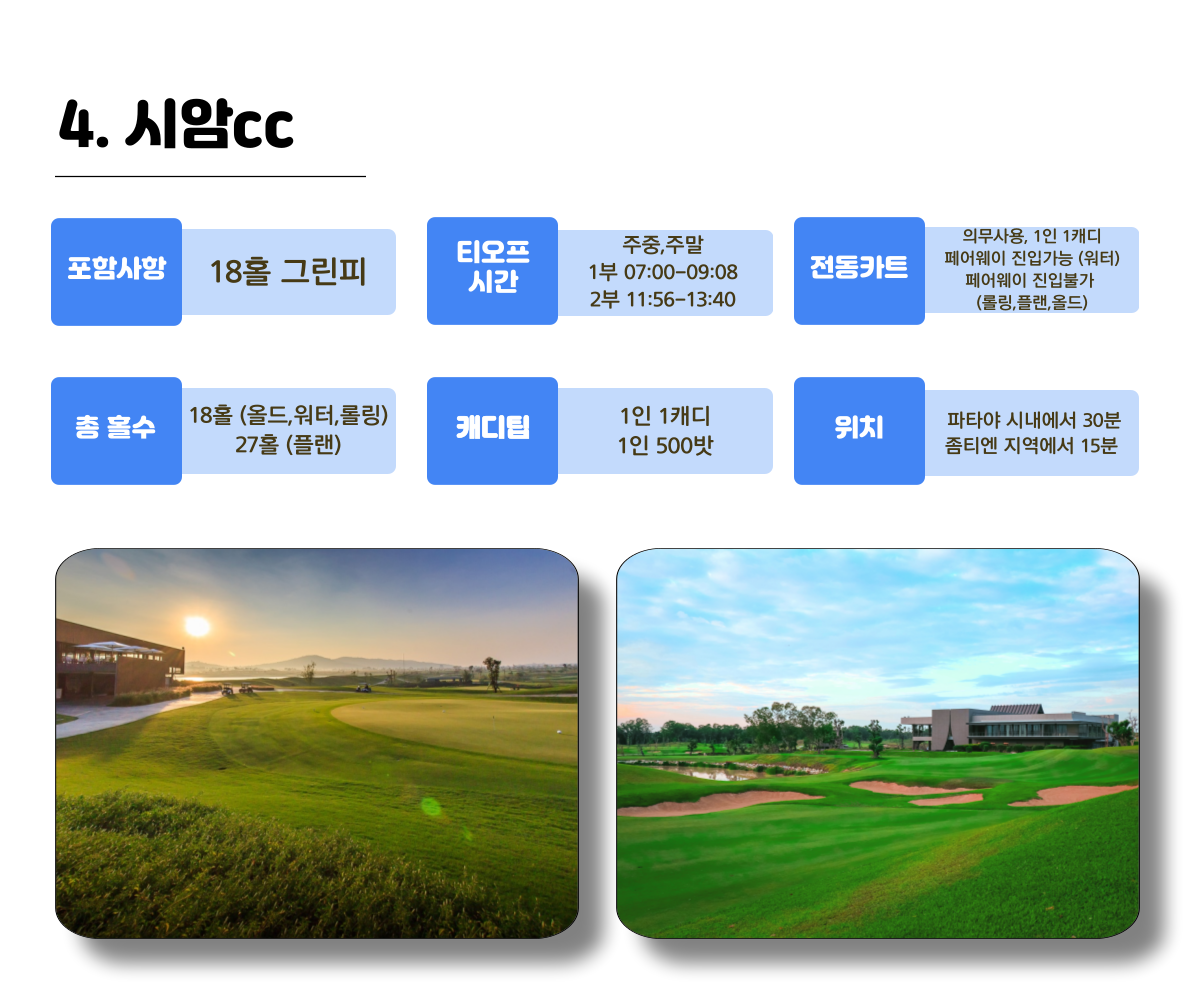 4. 시암cc

포함사항

18홀 그린피

티오프 시간

주중,주말
1부 07:00-09:08
2부 11:56-13:40

전동카트

의무사용, 1인 1캐디
페어웨이 진입가능 (워터)
페어웨이 진입불가
(롤링,플랜,올드)

총 홀수

18홀 (올드,워터,롤링)
27홀 (플랜)

캐디팁

1인 1캐디
1인 500밧

위치

파타야 시내에서 30분
좀티엔 지역에서 15분